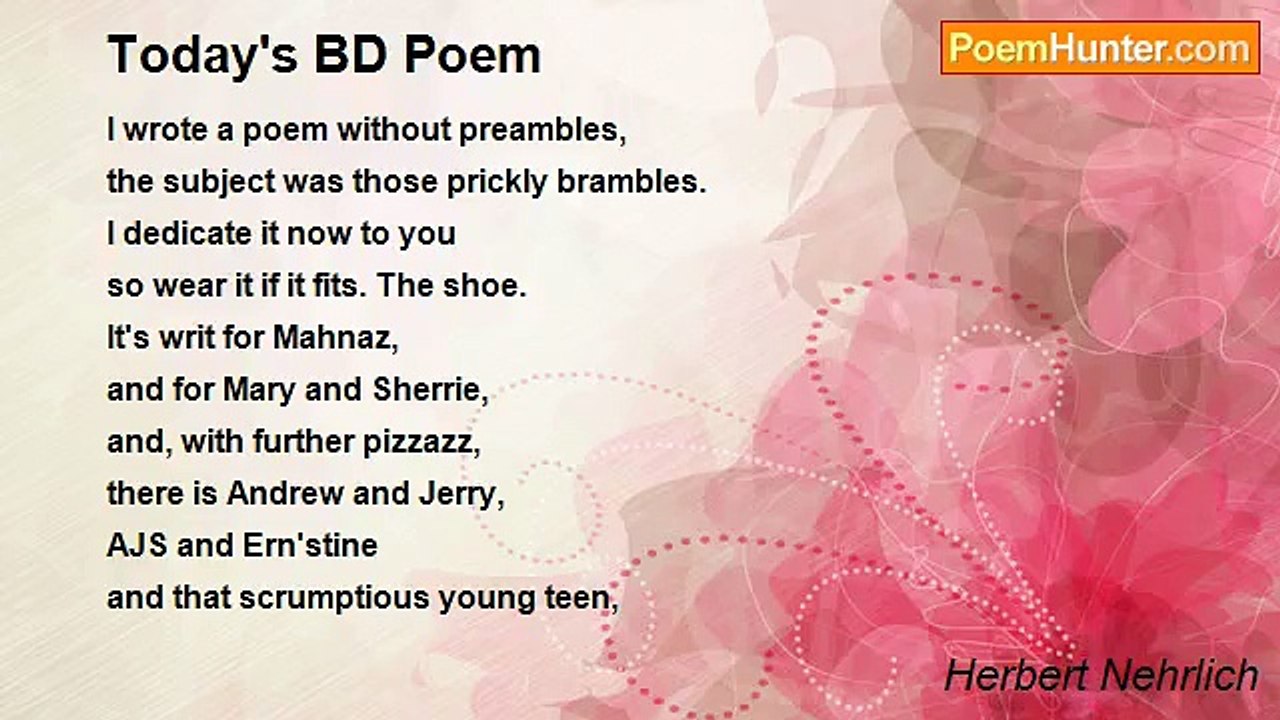 Today's BD Poem

PoemHunter.com

I wrote a poem without preambles,
the subject was those prickly brambles.
I dedicate it now to you
so wear it if it fits. The shoe.
It's writ for Mahnaz,
and for Mary and Sherrie,
and, with further pizzazz,
there is Andrew and Jerry,
AJS and Ern'stine
and that scrumptious young teen,

Herbert Nehrlich